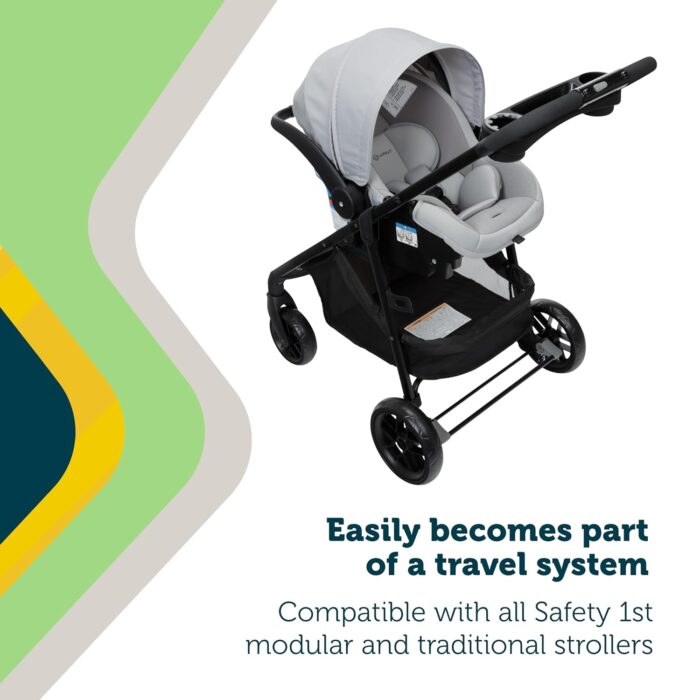 Easily becomes part of a travel system

Compatible with all Safety 1st modular and traditional strollers